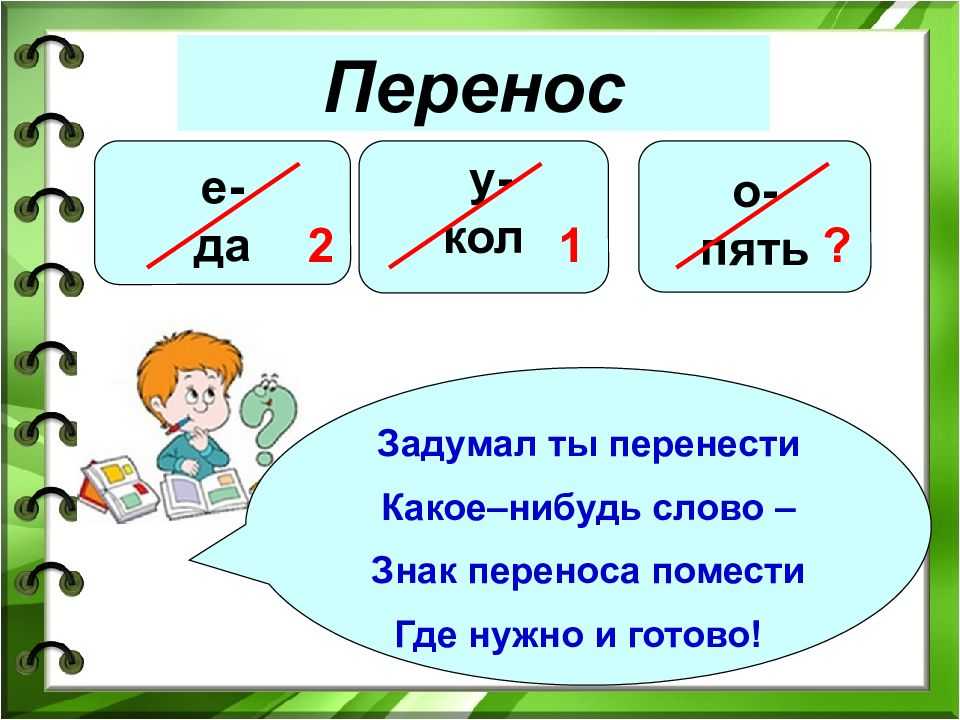 Перенос

е-
да 2

у-
кол 1

о-
пять ?

Задумал ты перенести
Какое–нибудь слово –
Знак переноса помести
Где нужно и готово!